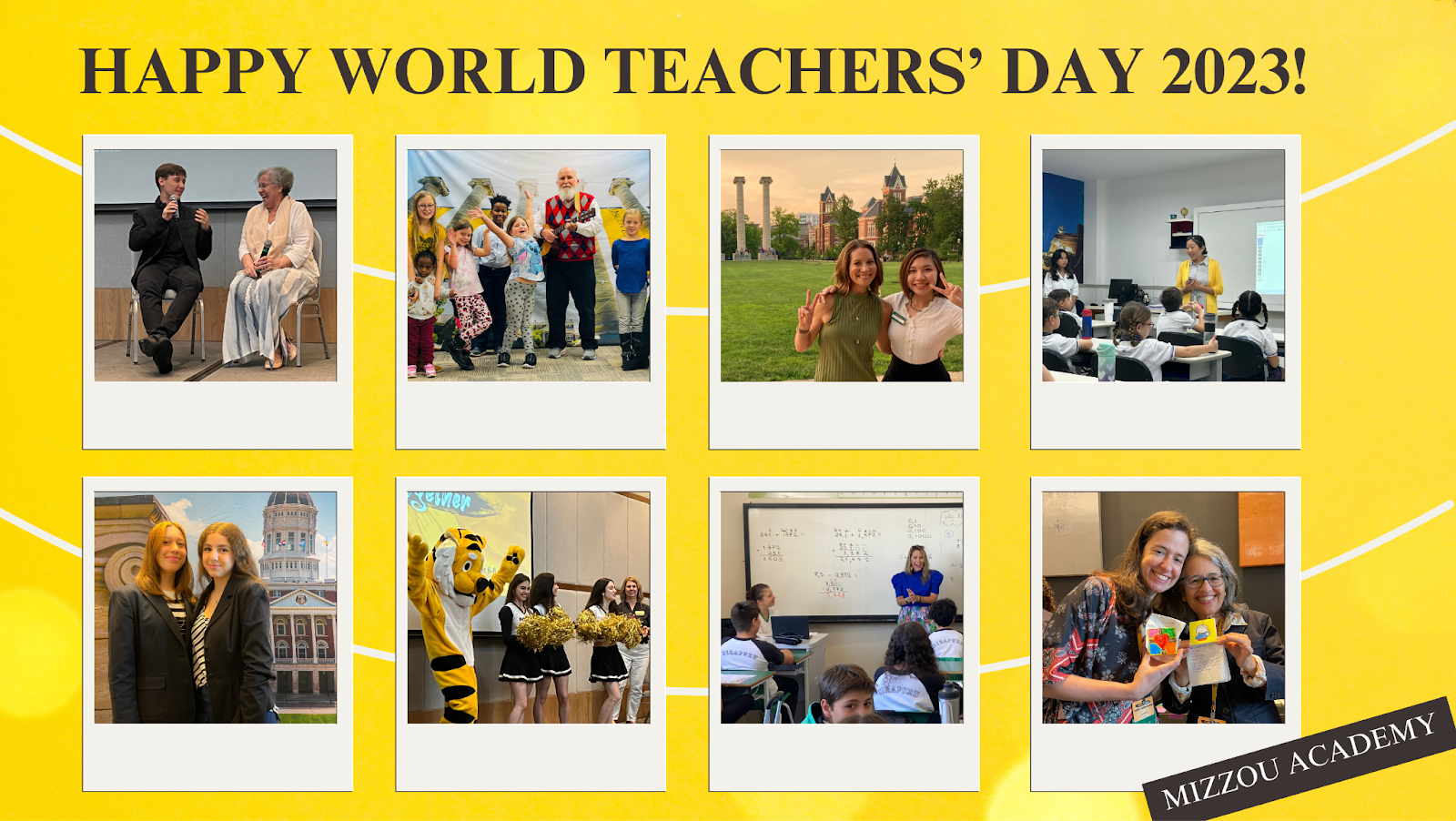 HAPPY WORLD TEACHERS' DAY 2023!

MIZZOU ACADEMY